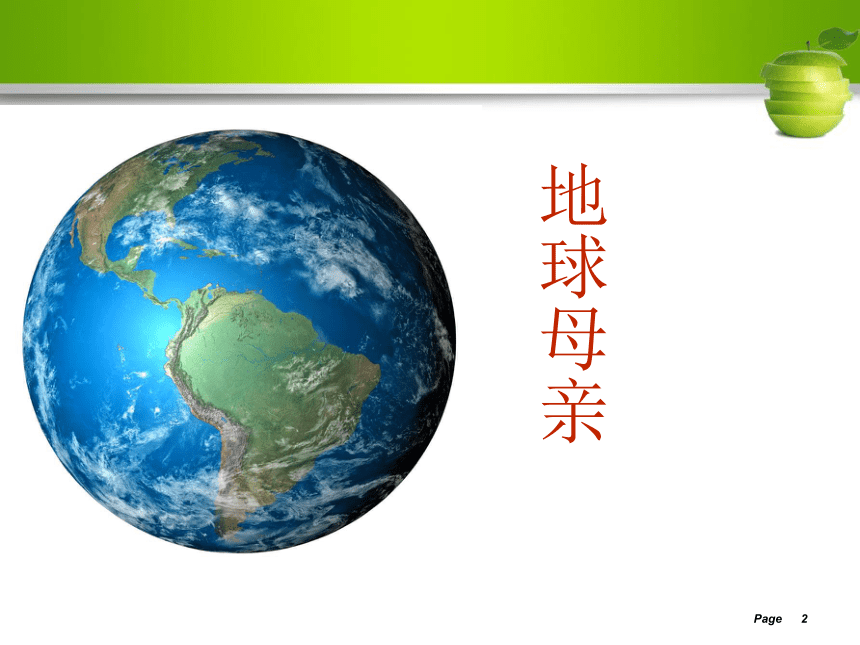 地球母亲

Page 2